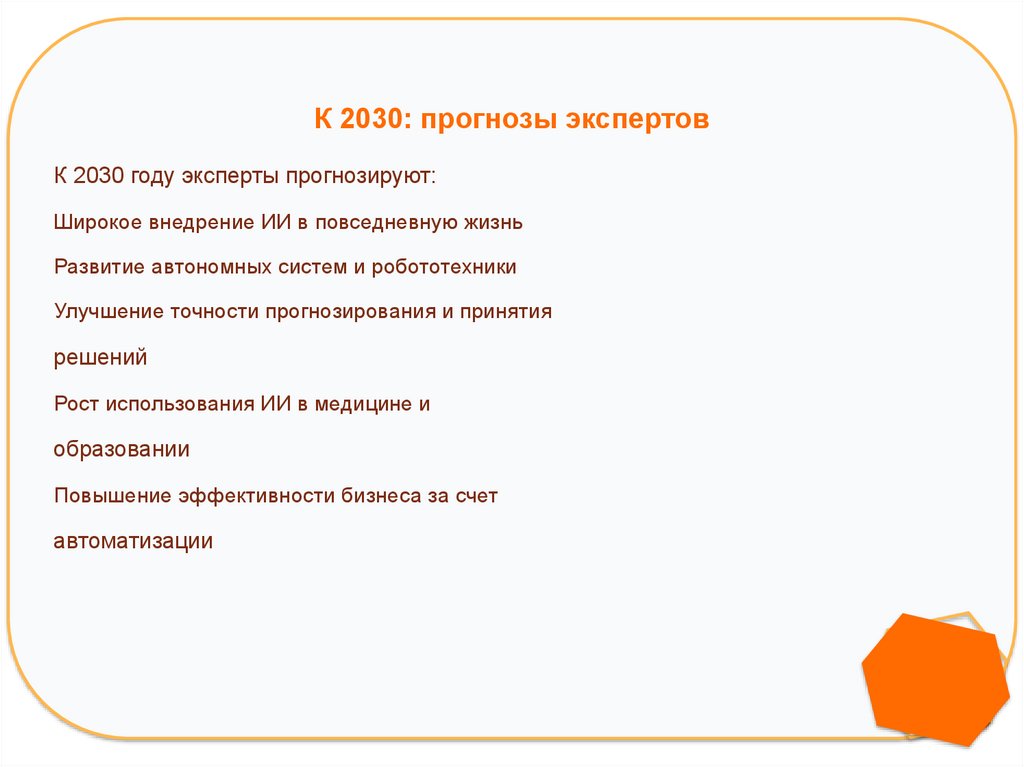 К 2030: прогнозы экспертов

К 2030 году эксперты прогнозируют:

Широкое внедрение ИИ в повседневную жизнь

Развитие автономных систем и робототехники

Улучшение точности прогнозирования и принятия решений

Рост использования ИИ в медицине и образовании

Повышение эффективности бизнеса за счет автоматизации